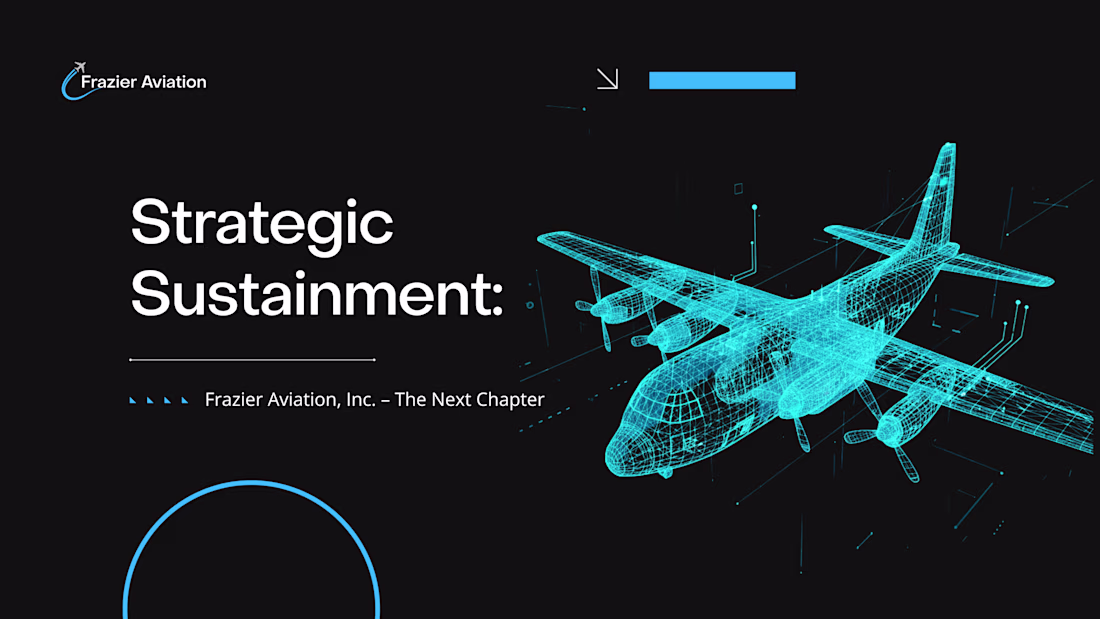 Frazier Aviation

Strategic Sustainment:

Frazier Aviation, Inc. – The Next Chapter